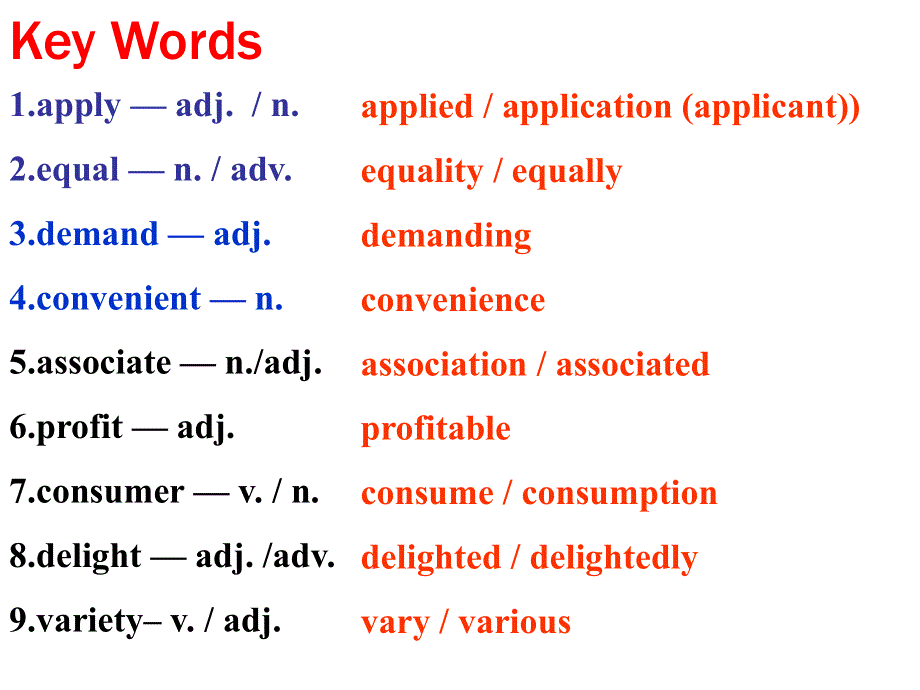 Key Words

1.apply — adj. / n. applied / application (applicant))

2.equal — n. / adv. equality / equally

3.demand — adj. demanding

4.convenient — n. convenience

5.associate — n./adj. association / associated

6.profit — adj. profitable

7.consumer — v. / n. consume / consumption

8.delight — adj. /adv. delighted / delightedly

9.variety– v. / adj. vary / various